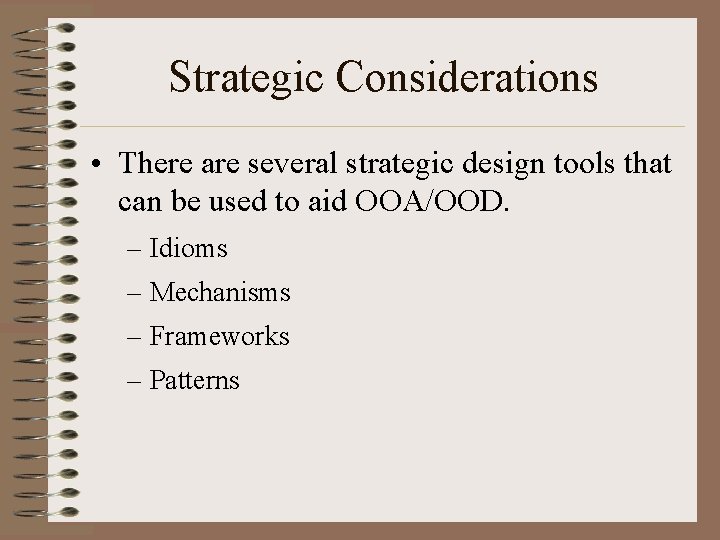 Strategic Considerations

• There are several strategic design tools that can be used to aid OOA/OOD.

– Idioms

– Mechanisms

– Frameworks

– Patterns